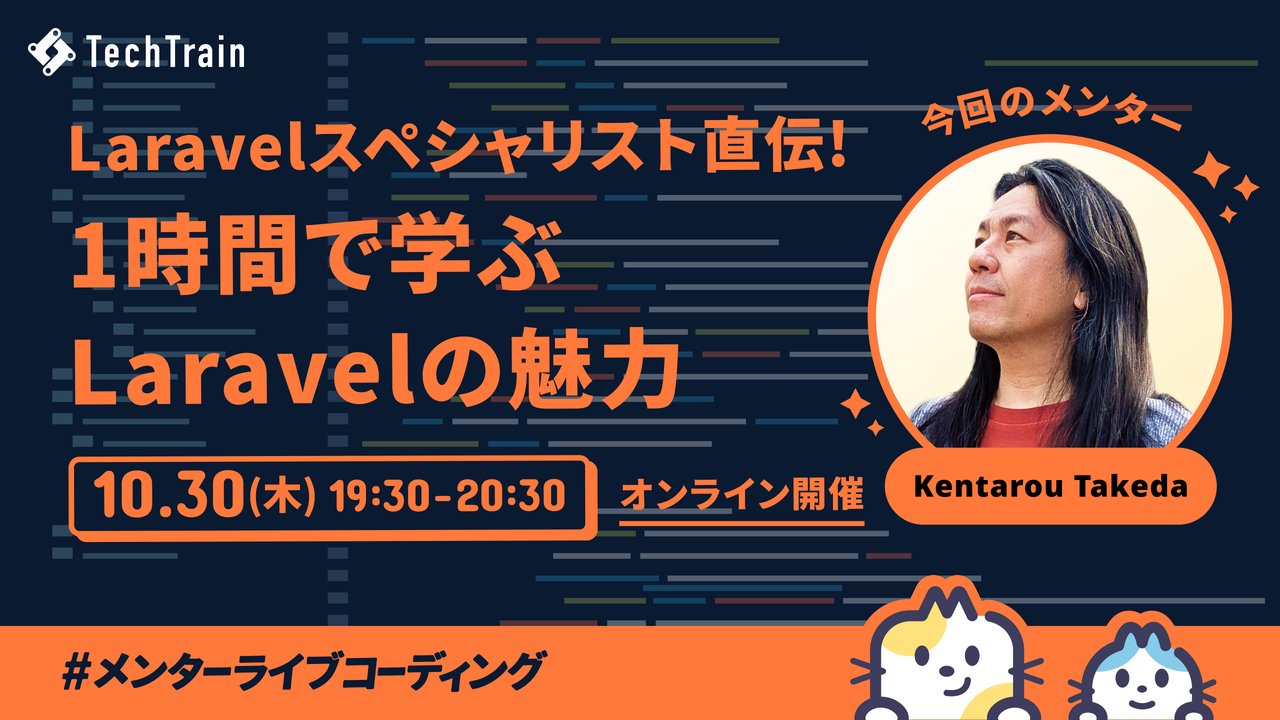 TechTrain

Laravelスペシャリスト直伝!
1時間で学ぶ
Laravelの魅力

10.30(木) 19:30-20:30

オンライン開催

今回のメンター

Kentarou Takeda

#メンターライブコーディング